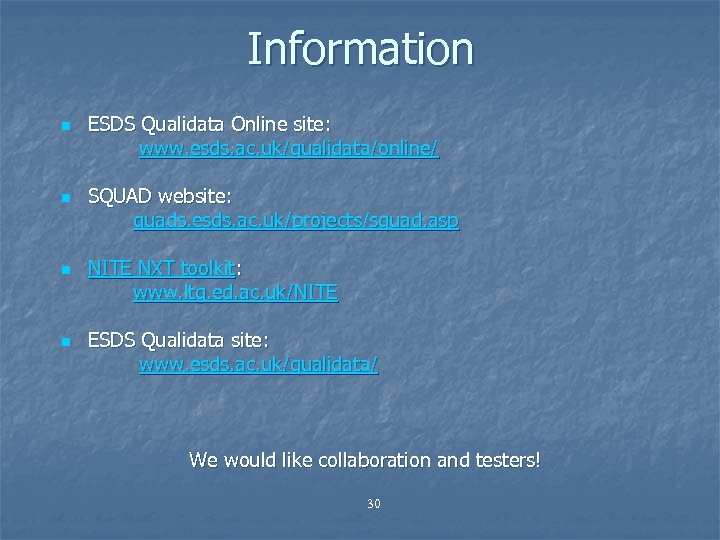 Information

ESDS Qualidata Online site:
www.esds.ac.uk/qualidata/online/

SQUAD website:
quads.esds.ac.uk/projects/squad.asp

NITE NXT toolkit:
www.ltg.ed.ac.uk/NITE

ESDS Qualidata site:
www.esds.ac.uk/qualidata/

We would like collaboration and testers!

30